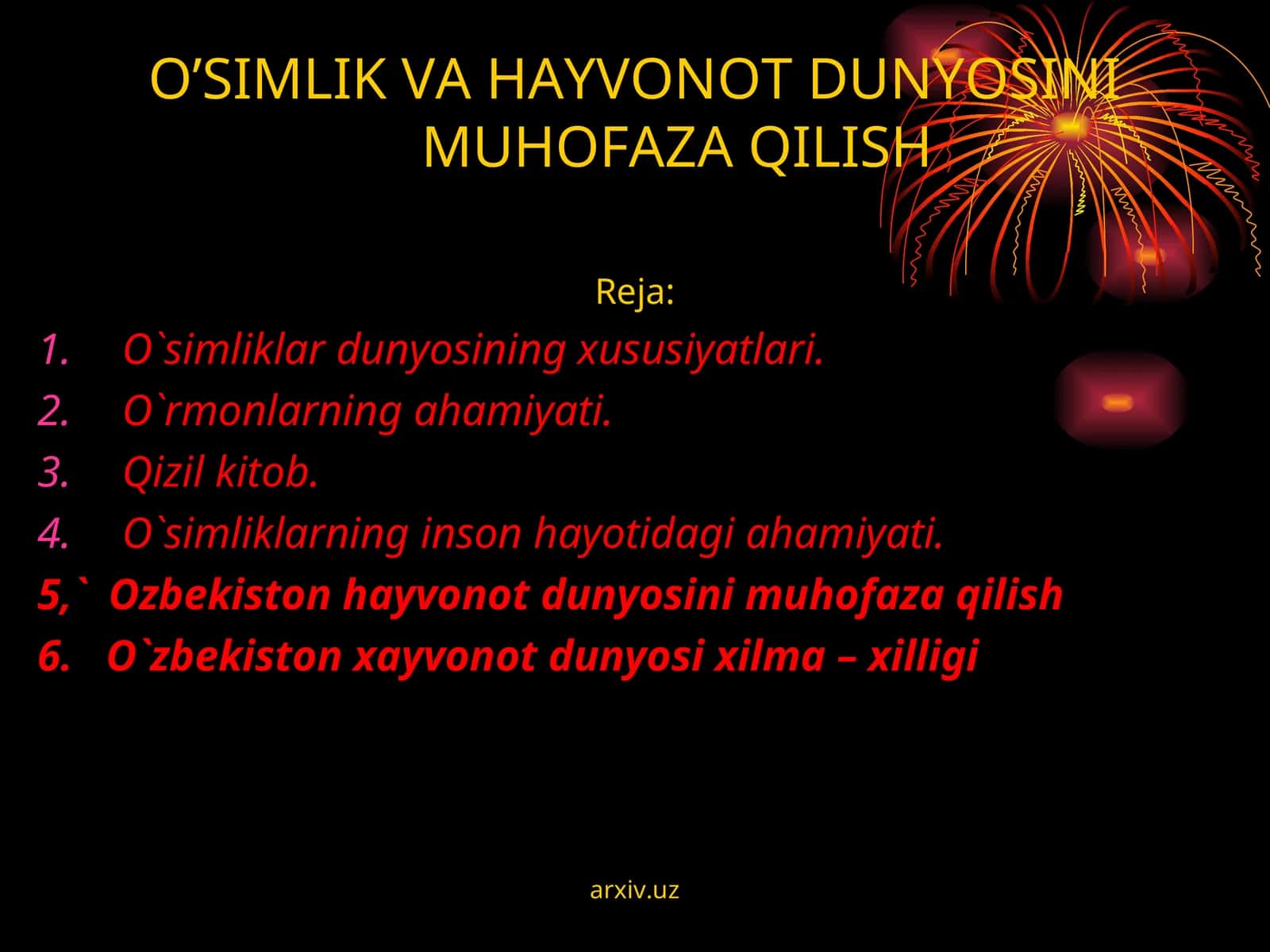 O’SIMLIK VA HAYVONOT DUNYOSINI MUHOFAZA QILISH

Reja:

1. O`simliklar dunyosining xususiyatlari.
2. O`rmonlarning ahamiyati.
3. Qizil kitob.
4. O`simliklarning inson hayotidagi ahamiyati.
5,` Ozbekiston hayvonot dunyosini muhofaza qilish
6. O`zbekiston xayvonot dunyosi xilma – xilligi

arxiv.uz